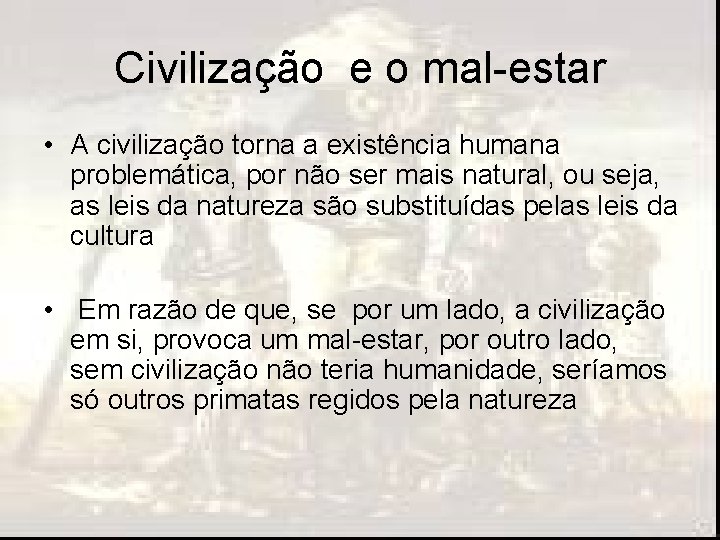 Civilização e o mal-estar

• A civilização torna a existência humana problemática, por não ser mais natural, ou seja, as leis da natureza são substituídas pelas leis da cultura

• Em razão de que, se por um lado, a civilização em si, provoca um mal-estar, por outro lado, sem civilização não teria humanidade, seríamos só outros primatas regidos pela natureza